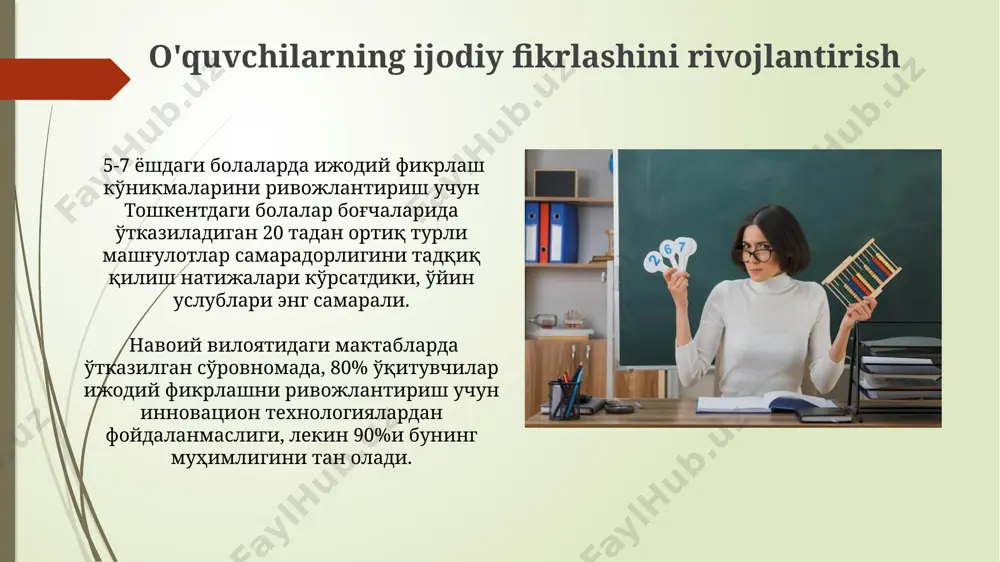 O'quvchilarning ijodiy fikrlashini rivojlantirish

5-7 ёшдаги болаларда ижодий фикрлаш кўникмаларини ривожлантириш учун Тошкентдаги болалар боғчаларида ўтказиладиган 20 тадан ортиқ турли машғулотлар самарадорлигини тадқиқ қилиш натижалари кўрсатдики, ўйин услублари энг самарали.

Навоий вилоятидаги мактабларда ўтказилган сўровномада, 80% ўқитувчилар ижодий фикрлашни ривожлантириш учун инновацион технологиялардан фойдаланмаслиги, лекин 90%и бунинг муҳимлигини тан олади.

2 6 7

FaylHub.uz FaylHub.uz FaylHub.uz FaylHub.uz FaylHub.uz FaylHub.uz